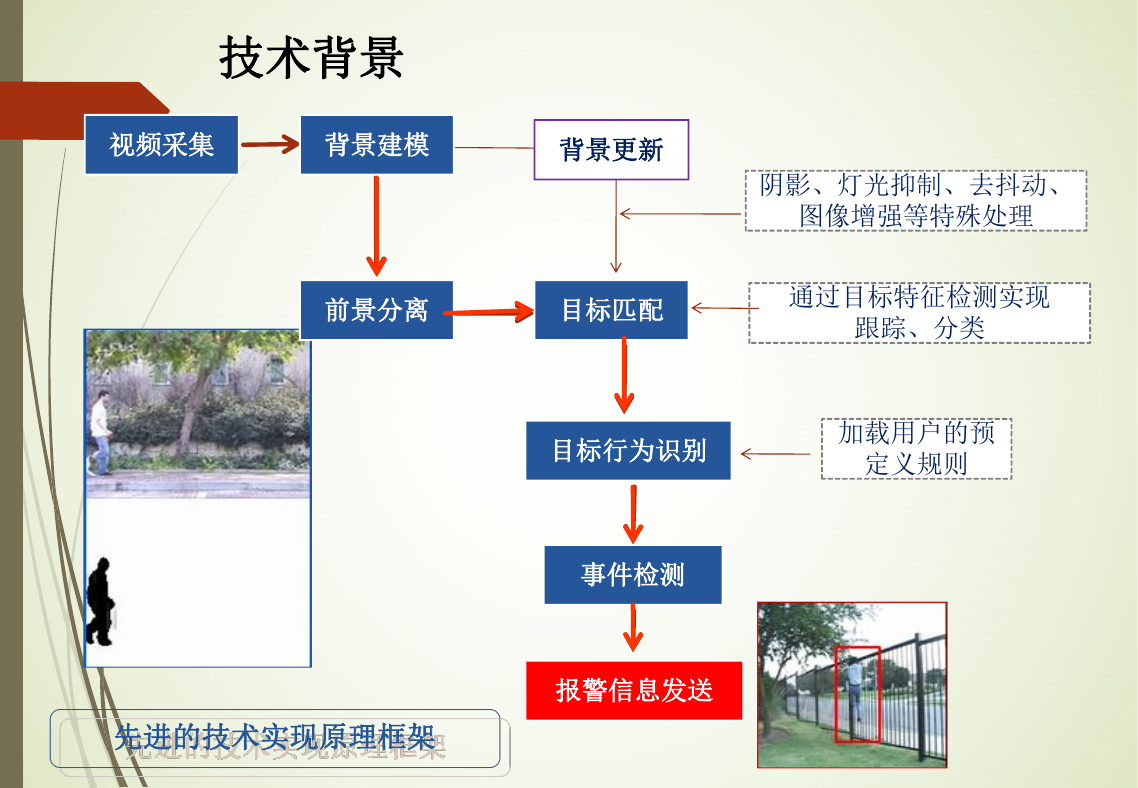 技术背景

视频采集

背景建模

背景更新

阴影、灯光抑制、去抖动、图像增强等特殊处理

前景分离

目标匹配

通过目标特征检测实现跟踪、分类

目标行为识别

加载用户的预定义规则

事件检测

报警信息发送

先进的技术实现原理框架